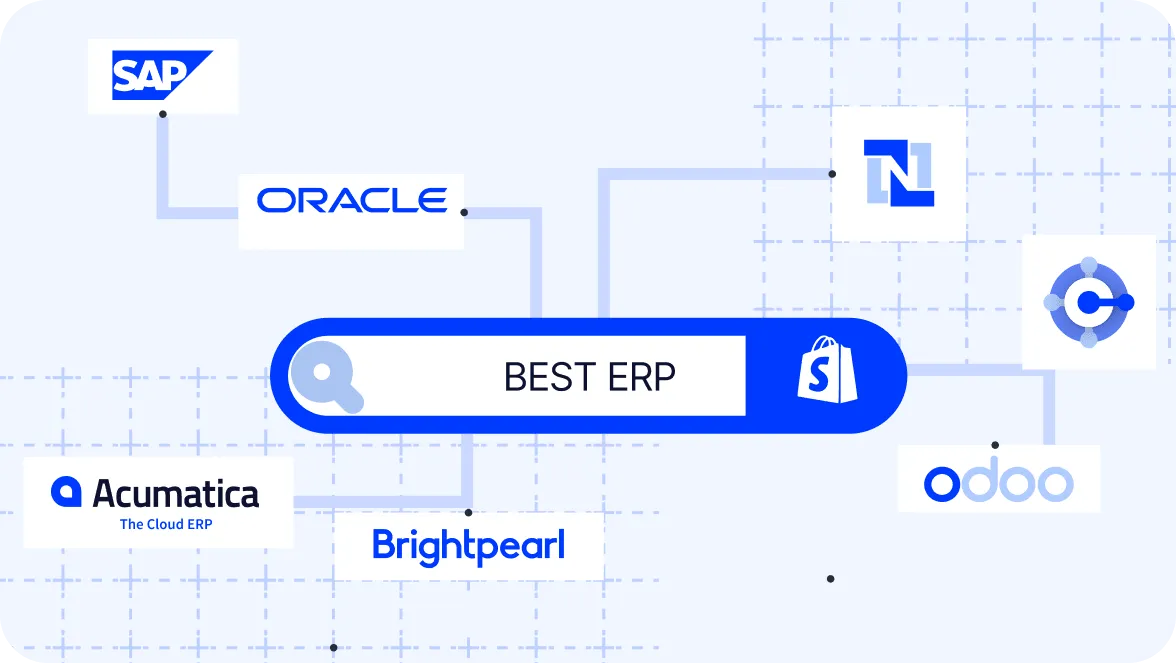 SAP

ORACLE

N

BEST ERP

S

Acumatica
The Cloud ERP

Brightpearl

odoo